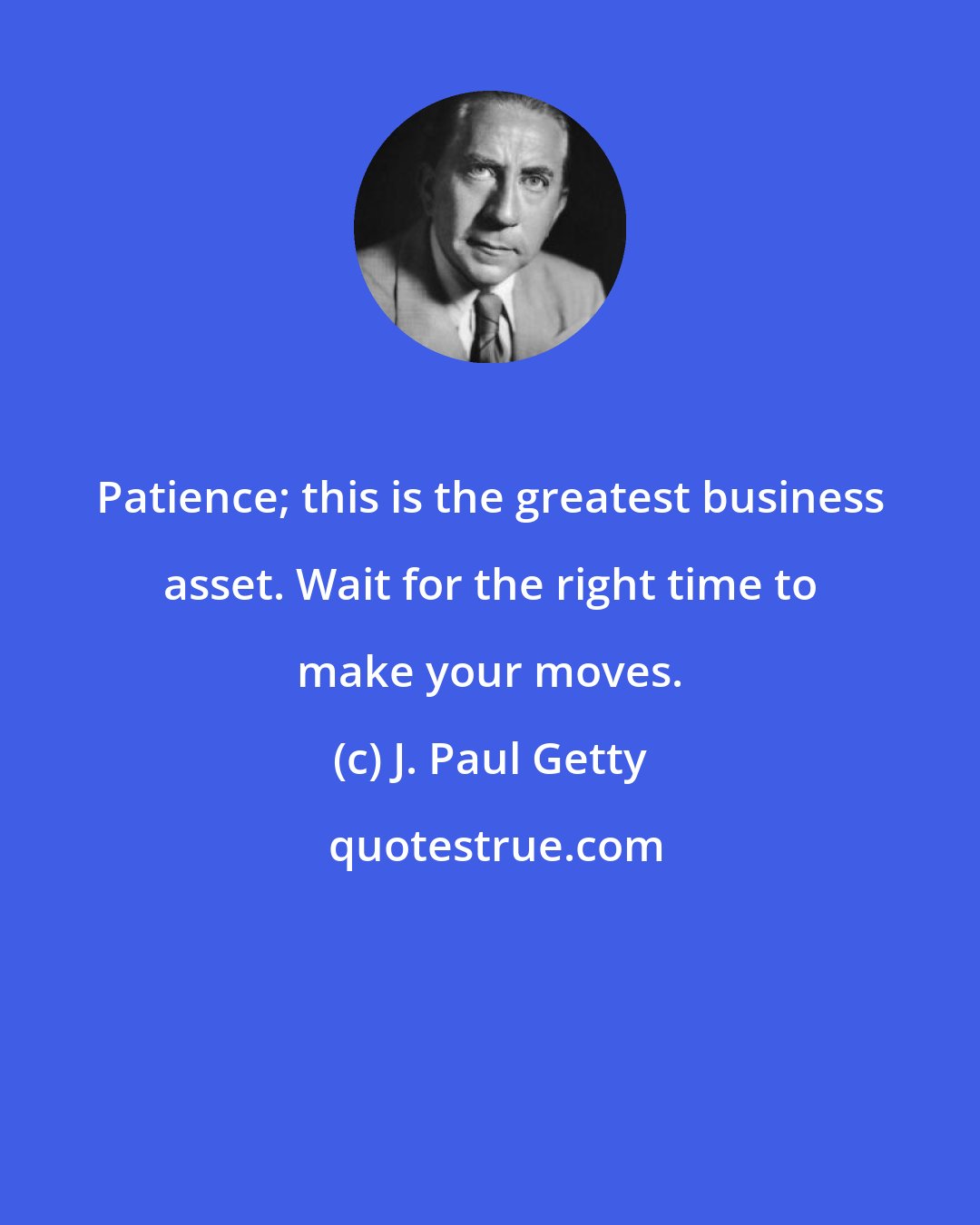 Patience; this is the greatest business asset. Wait for the right time to make your moves.

(c) J. Paul Getty

quotestrue.com